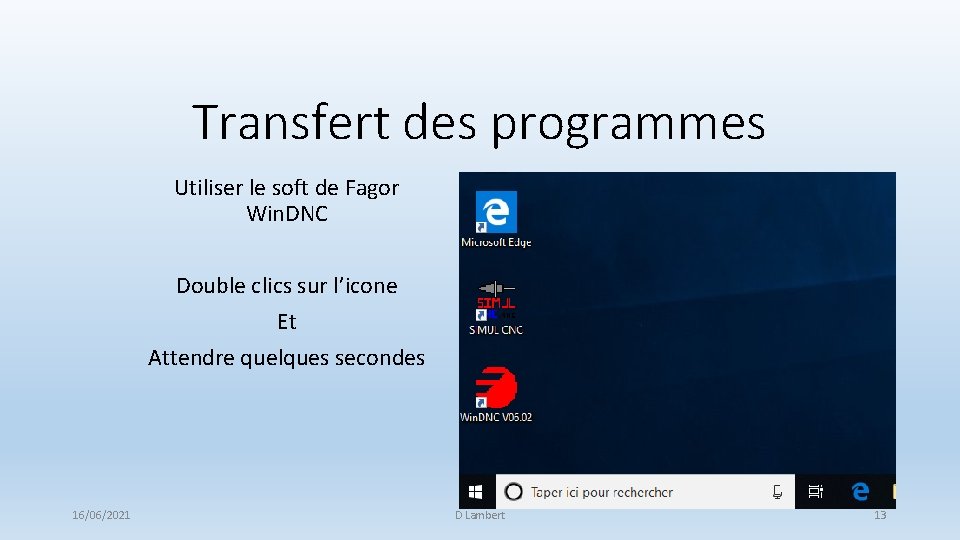 Transfert des programmes

Utiliser le soft de Fagor Win.DNC

Double clics sur l'icone

Et

Attendre quelques secondes

Microsoft Edge

SIMUL

SIMUL CNC

WinDNC V05.02

Taper ici pour rechercher

16/06/2021

D Lambert

13